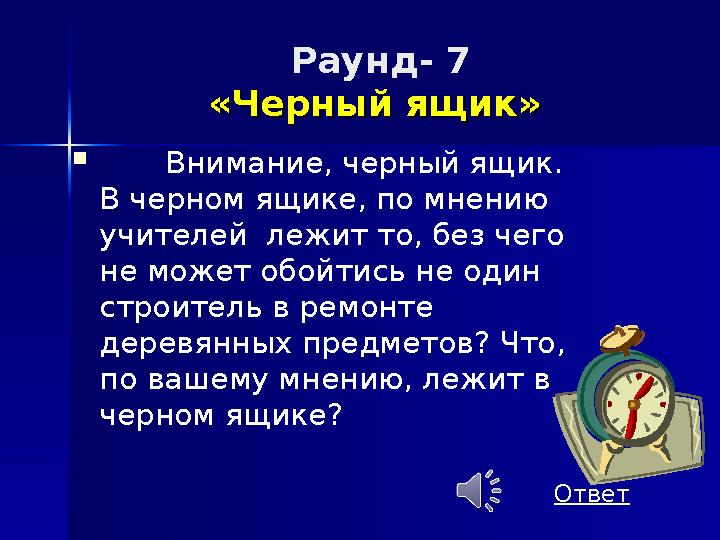 Раунд- 7
«Черный ящик»

Внимание, черный ящик. В черном ящике, по мнению учителей лежит то, без чего не может обойтись не один строитель в ремонте деревянных предметов? Что, по вашему мнению, лежит в черном ящике?

Ответ